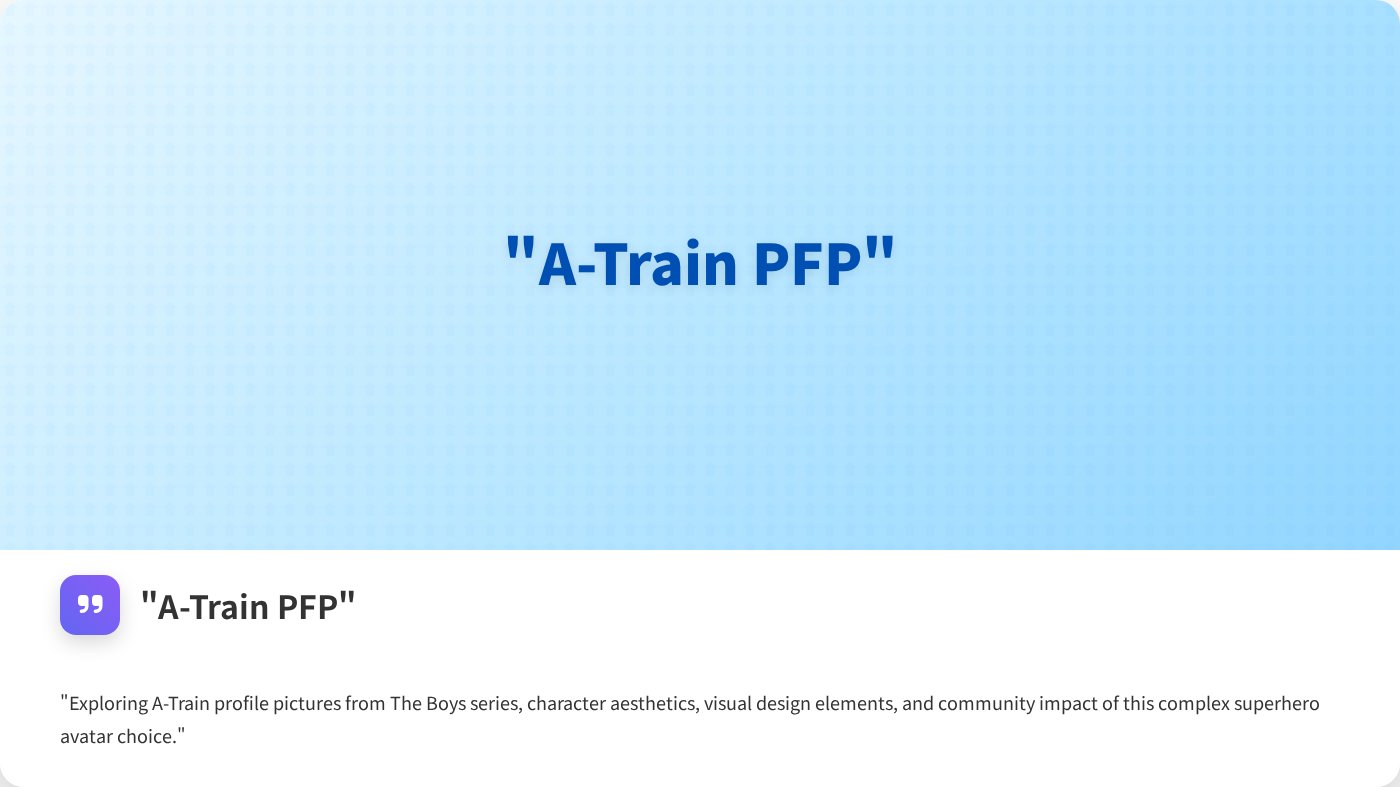 "A-Train PFP"

"A-Train PFP"

"Exploring A-Train profile pictures from The Boys series, character aesthetics, visual design elements, and community impact of this complex superhero avatar choice."